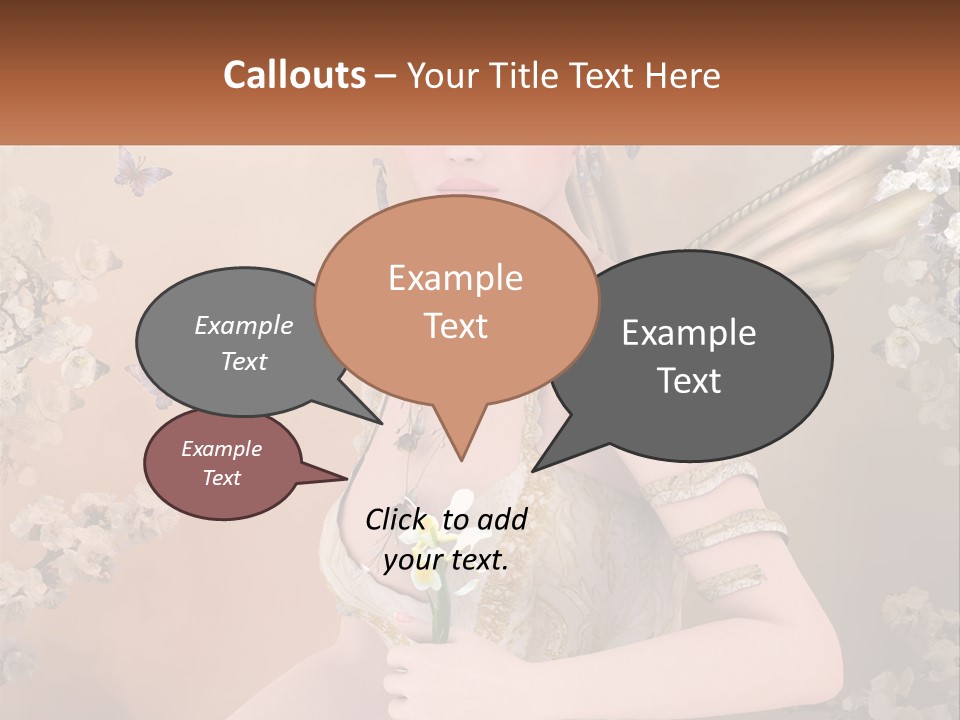 Callouts – Your Title Text Here

Example Text

Example Text

Example Text

Example Text

Click to add your text.